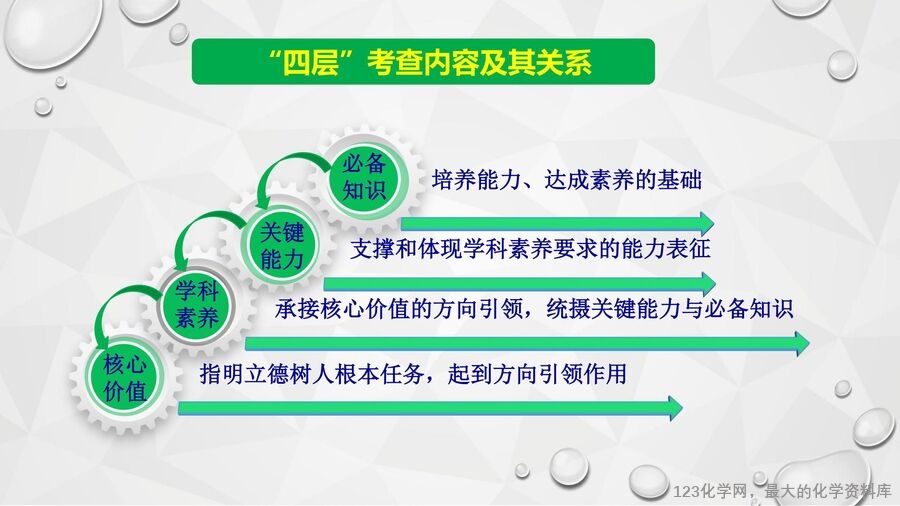 “四层”考查内容及其关系

必备知识
培养能力、达成素养的基础

关键能力
支撑和体现学科素养要求的能力表征

学科素养
承接核心价值的方向引领，统摄关键能力与必备知识

核心价值
指明立德树人根本任务，起到方向引领作用

123化学网，最大的化学资料库